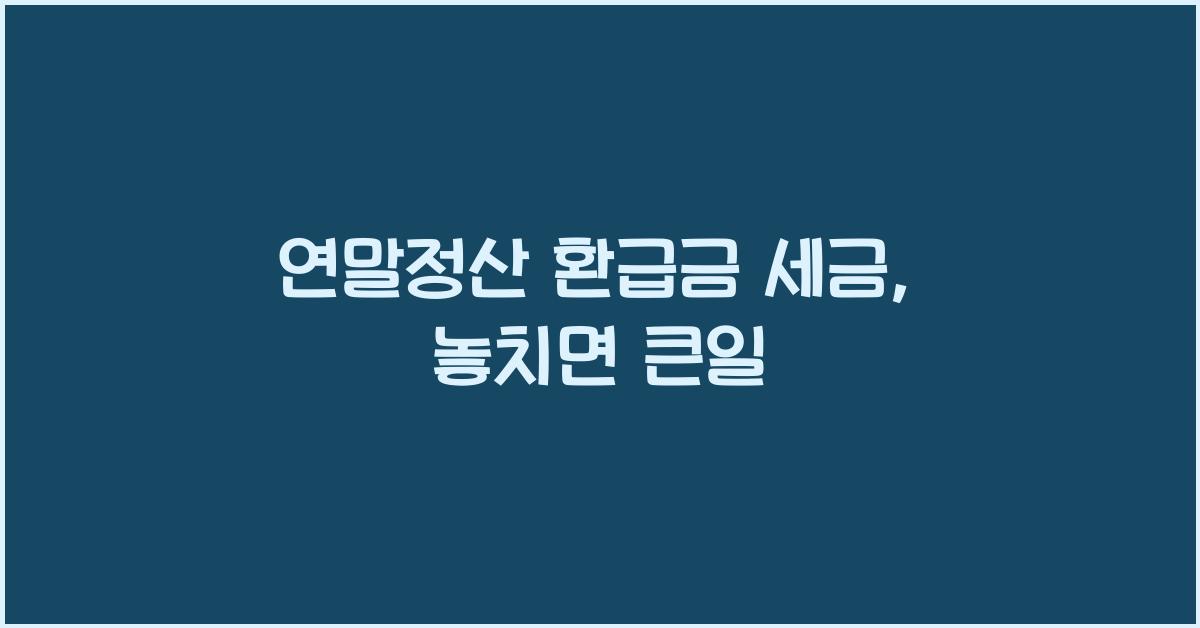 연말정산 환급금 세금,
놓치면 큰일